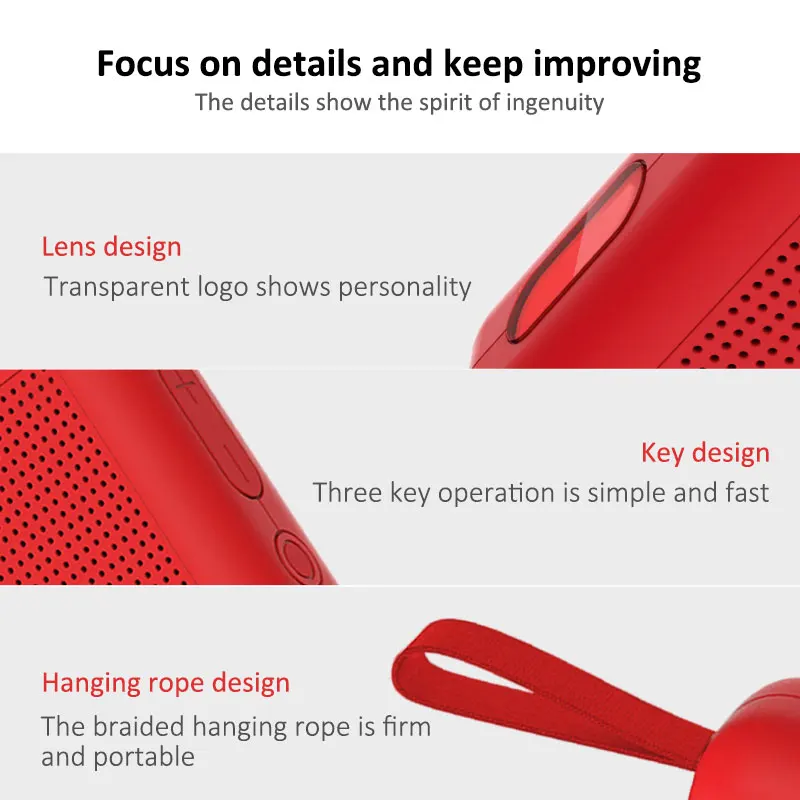 Focus on details and keep improving
The details show the spirit of ingenuity

Lens design
Transparent logo shows personality

Key design
Three key operation is simple and fast

Hanging rope design
The braided hanging rope is firm and portable